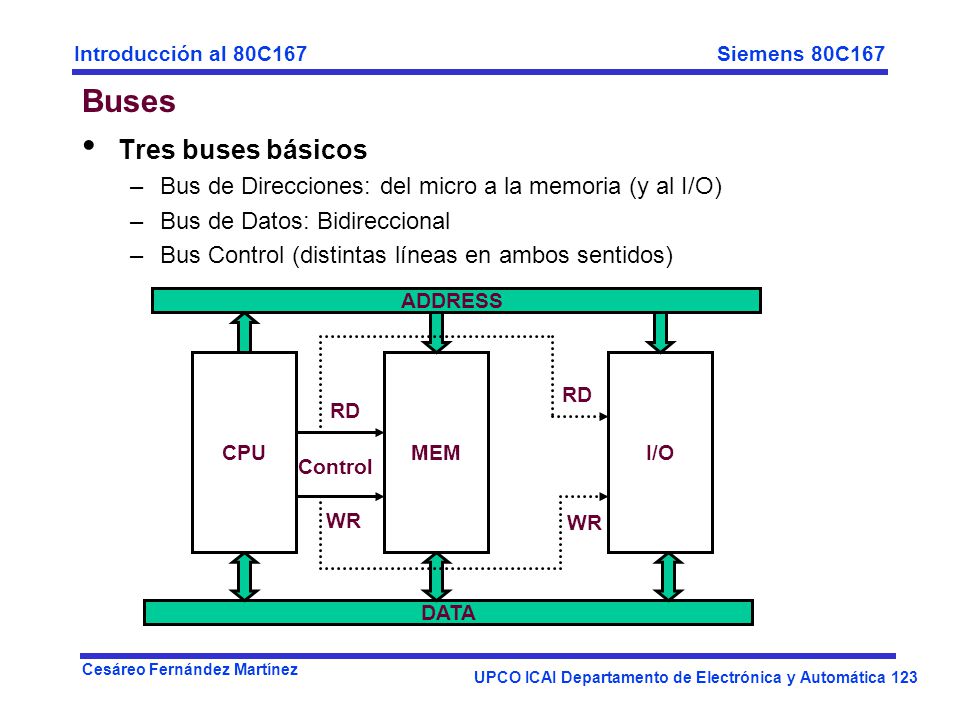 Introducción al 80C167

Siemens 80C167

Buses

• Tres buses básicos
– Bus de Direcciones: del micro a la memoria (y al I/O)
– Bus de Datos: Bidireccional
– Bus Control (distintas líneas en ambos sentidos)

ADDRESS

CPU

RD

Control

WR

MEM

RD

WR

I/O

DATA

Cesáreo Fernández Martínez

UPCO ICAI Departamento de Electrónica y Automática 123